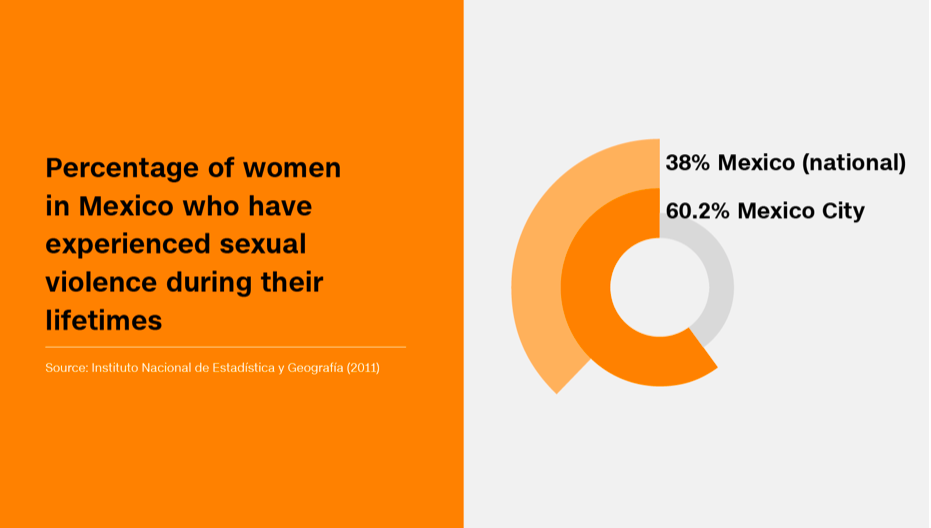 Percentage of women in Mexico who have experienced sexual violence during their lifetimes

Source: Instituto Nacional de Estadística y Geografía (2011)

38% Mexico (national)

60.2% Mexico City